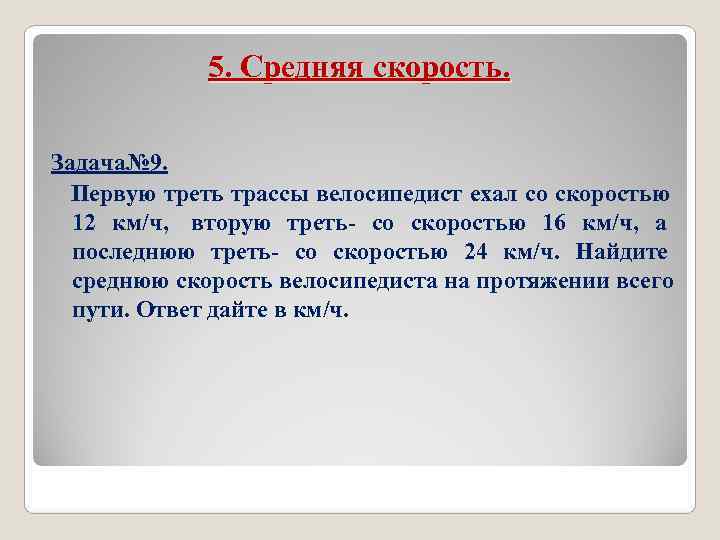 5. Средняя скорость.

Задача№9.

Первую треть трассы велосипедист ехал со скоростью 12 км/ч, вторую треть- со скоростью 16 км/ч, а последнюю треть- со скоростью 24 км/ч. Найдите среднюю скорость велосипедиста на протяжении всего пути. Ответ дайте в км/ч.